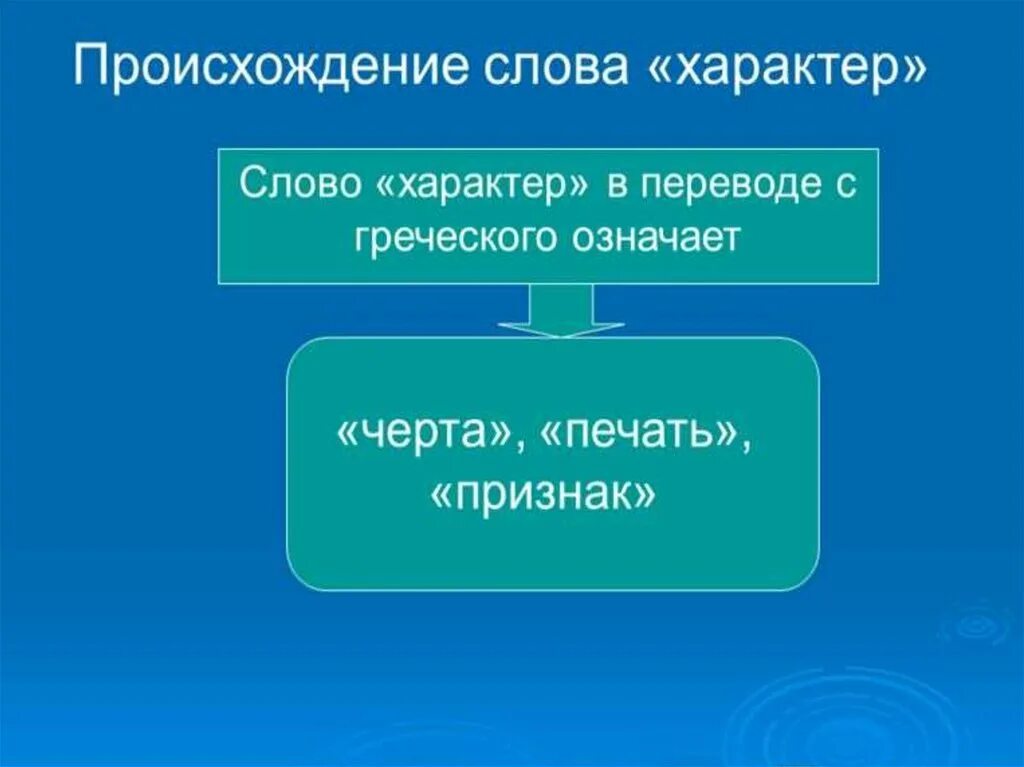 Происхождение слова «характер»

Слово «характер» в переводе с греческого означает

«черта», «печать», «признак»